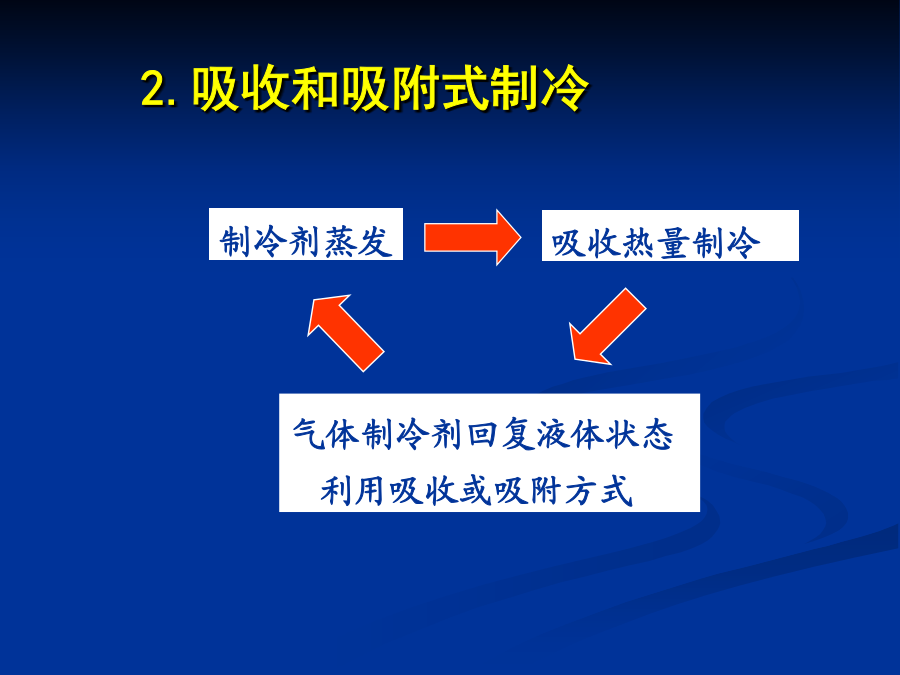 2. 吸收和吸附式制冷

制冷剂蒸发

吸收热量制冷

气体制冷剂回复液体状态

利用吸收或吸附方式